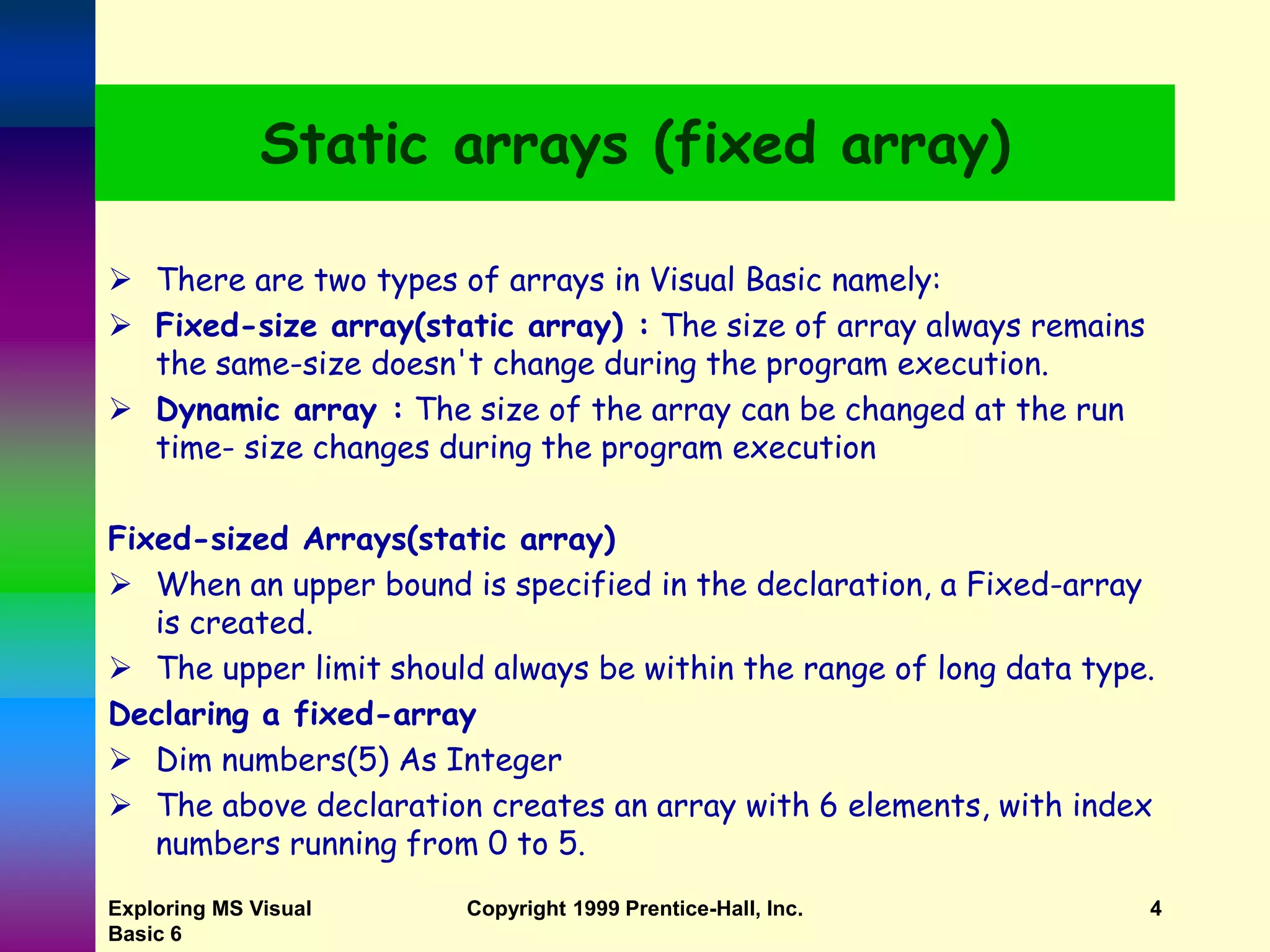 Static arrays (fixed array)

➢ There are two types of arrays in Visual Basic namely:

➢ Fixed-size array(static array) : The size of array always remains the same-size doesn't change during the program execution.

➢ Dynamic array : The size of the array can be changed at the run time- size changes during the program execution

Fixed-sized Arrays(static array)

➢ When an upper bound is specified in the declaration, a Fixed-array is created.

➢ The upper limit should always be within the range of long data type.

Declaring a fixed-array

➢ Dim numbers(5) As Integer

➢ The above declaration creates an array with 6 elements, with index numbers running from 0 to 5.

Exploring MS Visual Basic 6

Copyright 1999 Prentice-Hall, Inc.

4